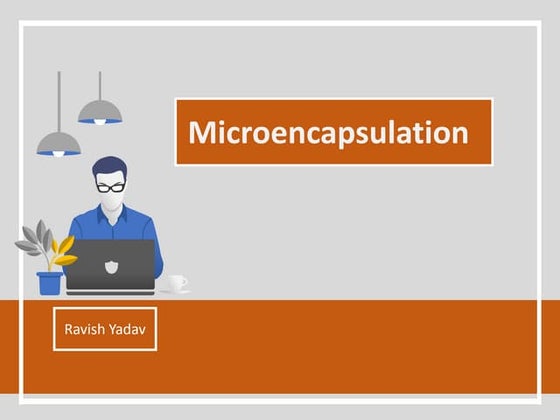 Microencapsulation

Ravish Yadav